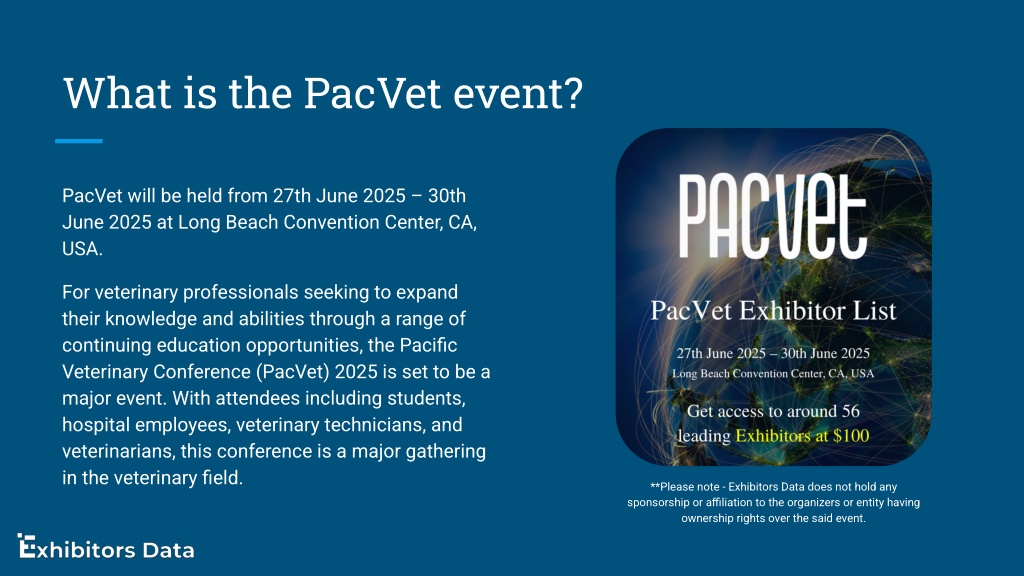 What is the PacVet event?

PacVet will be held from 27th June 2025 – 30th June 2025 at Long Beach Convention Center, CA, USA.

For veterinary professionals seeking to expand their knowledge and abilities through a range of continuing education opportunities, the Pacific Veterinary Conference (PacVet) 2025 is set to be a major event. With attendees including students, hospital employees, veterinary technicians, and veterinarians, this conference is a major gathering in the veterinary field.

PACVET

PacVet Exhibitor List

27th June 2025 – 30th June 2025
Long Beach Convention Center, CA, USA

Get access to around 56 leading Exhibitors at $100

**Please note - Exhibitors Data does not hold any sponsorship or affiliation to the organizers or entity having ownership rights over the said event.

Exhibitors Data